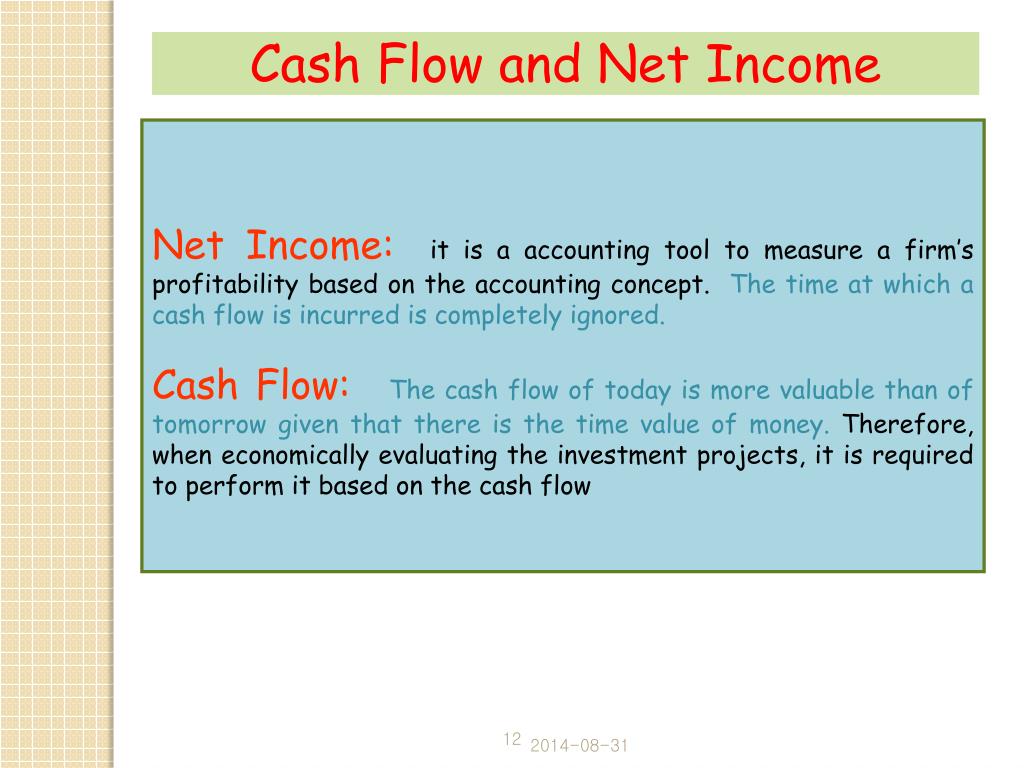 Cash Flow and Net Income

Net Income: it is a accounting tool to measure a firm's profitability based on the accounting concept. The time at which a cash flow is incurred is completely ignored.

Cash Flow: The cash flow of today is more valuable than of tomorrow given that there is the time value of money. Therefore, when economically evaluating the investment projects, it is required to perform it based on the cash flow

12 2014-08-31